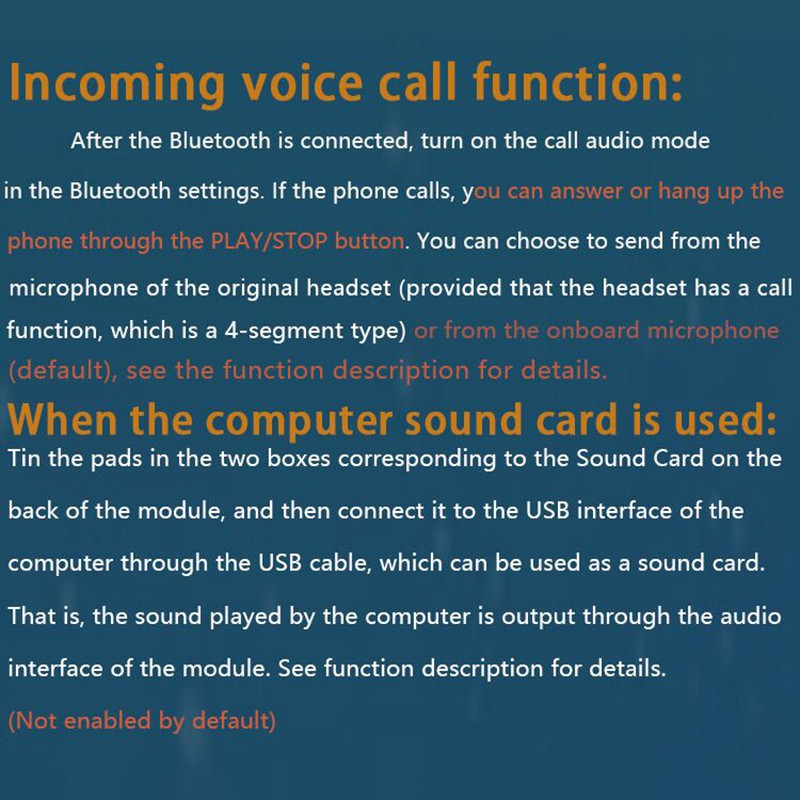 Incoming voice call function:

After the Bluetooth is connected, turn on the call audio mode in the Bluetooth settings. If the phone calls, you can answer or hang up the phone through the PLAY/STOP button. You can choose to send from the microphone of the original headset (provided that the headset has a call function, which is a 4-segment type) or from the onboard microphone (default), see the function description for details.

When the computer sound card is used:

Tin the pads in the two boxes corresponding to the Sound Card on the back of the module, and then connect it to the USB interface of the computer through the USB cable, which can be used as a sound card. That is, the sound played by the computer is output through the audio interface of the module. See function description for details.

(Not enabled by default)